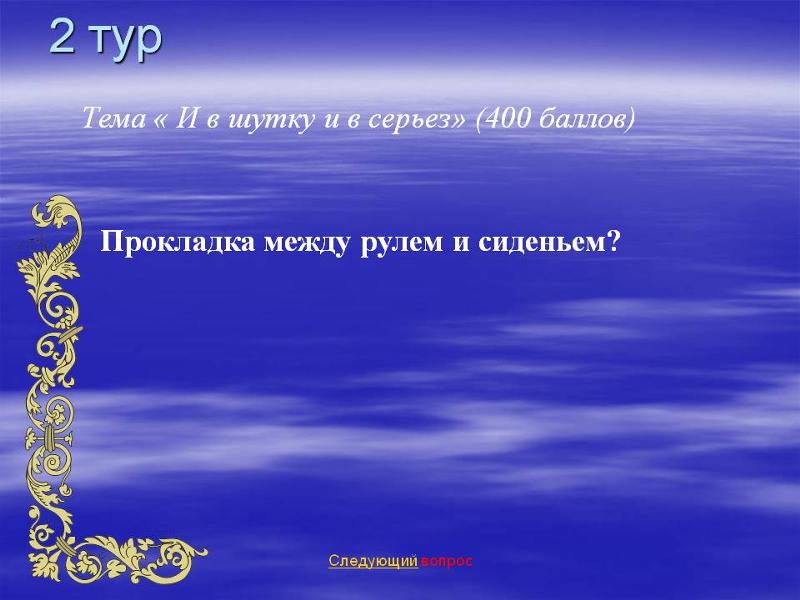 2 тур

Тема « И в шутку и в серьез» (400 баллов)

Прокладка между рулем и сиденьем?

Следующий вопрос